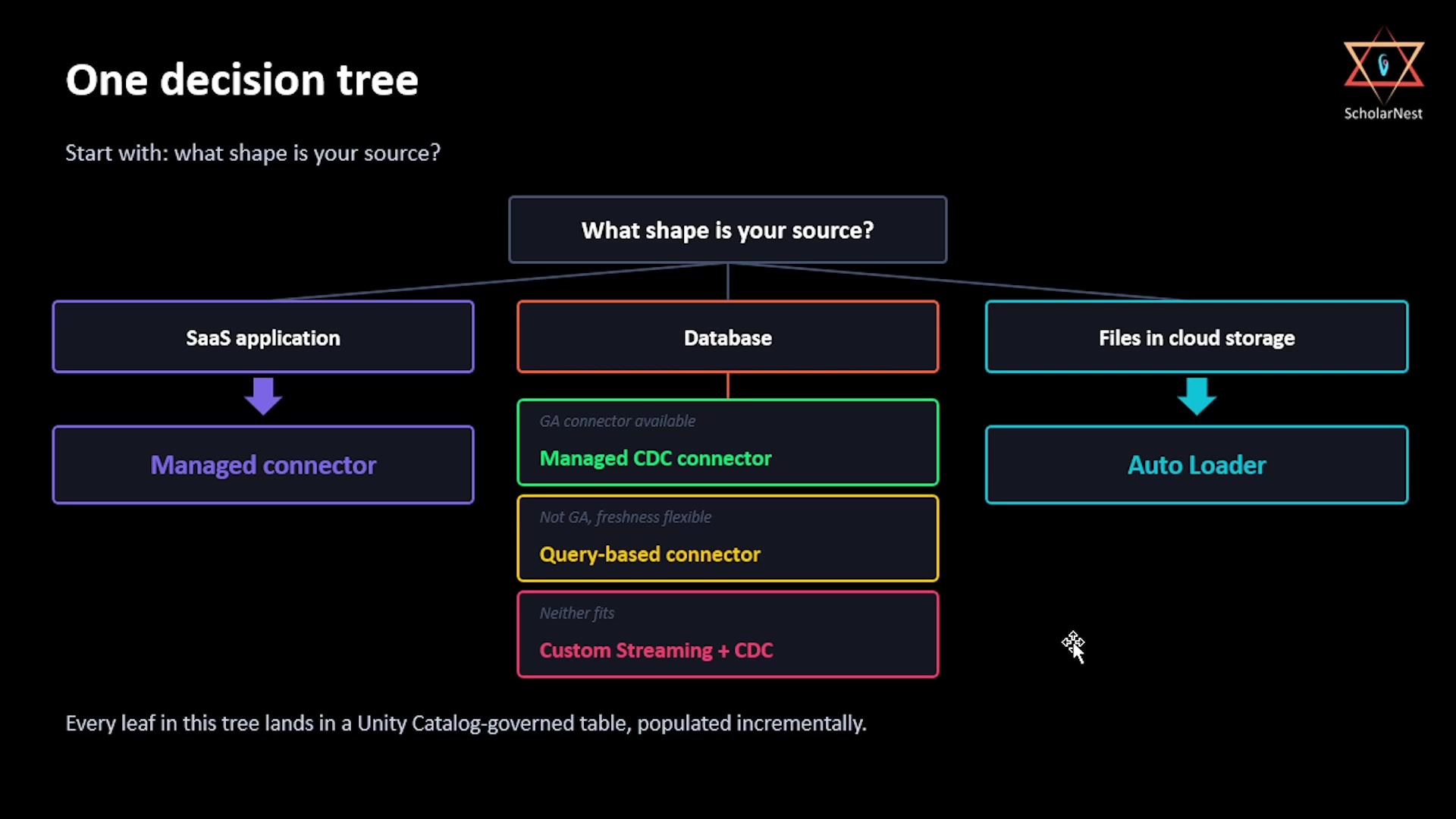 One decision tree

ScholarNest

Start with: what shape is your source?

What shape is your source?

SaaS application

Managed connector

Database

GA connector available

Managed CDC connector

Not GA, freshness flexible

Query-based connector

Neither fits

Custom Streaming + CDC

Files in cloud storage

Auto Loader

Every leaf in this tree lands in a Unity Catalog-governed table, populated incrementally.